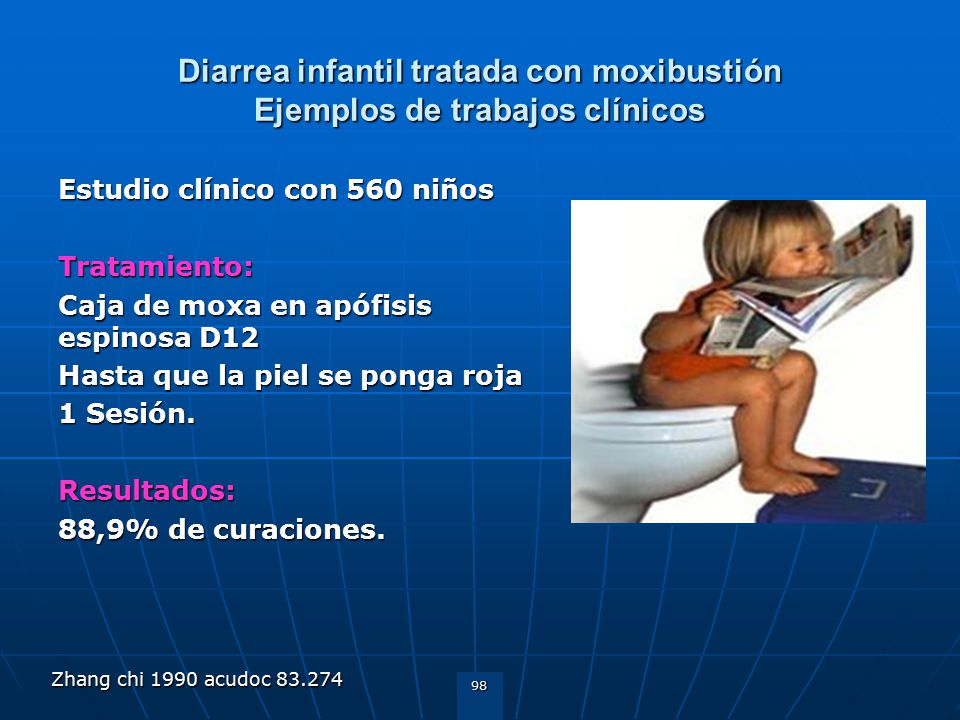 Diarrea infantil tratada con moxibustión
Ejemplos de trabajos clínicos

Estudio clínico con 560 niños

Tratamiento:
Caja de moxa en apófisis espinosa D12
Hasta que la piel se ponga roja
1 Sesión.

Resultados:
88,9% de curaciones.

Zhang chi 1990 acudoc 83.274

98